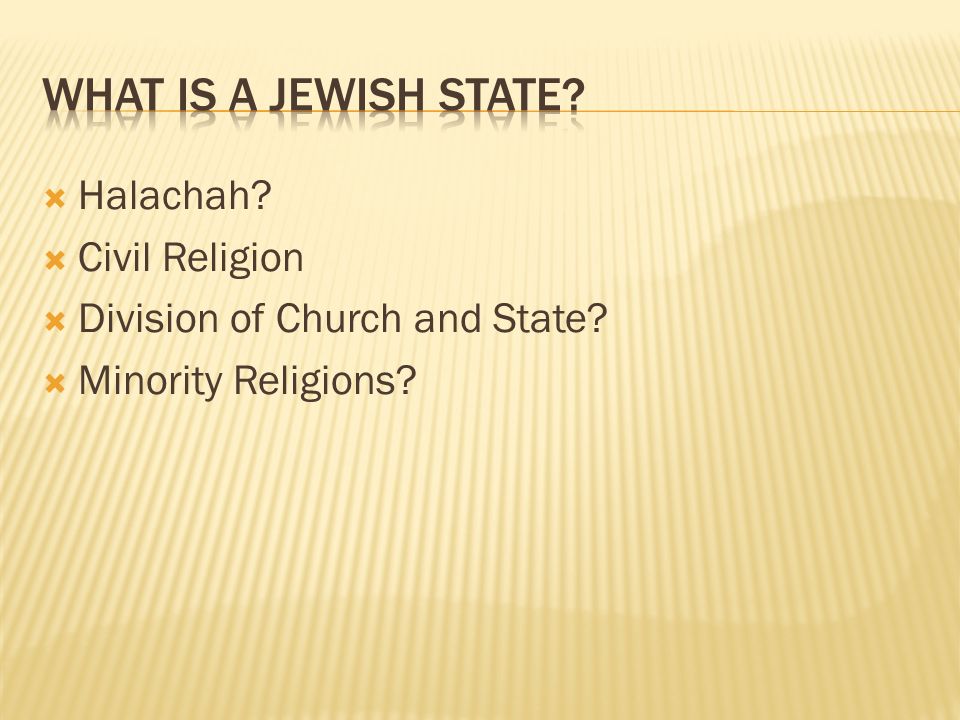 WHAT IS A JEWISH STATE?

Halachah?
Civil Religion
Division of Church and State?
Minority Religions?